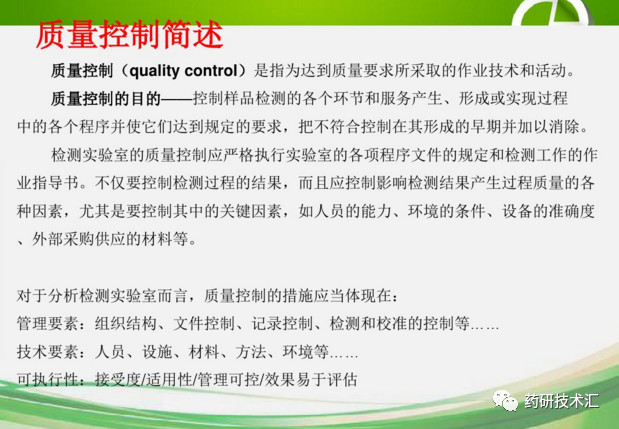 质量控制简述

质量控制（quality control）是指为达到质量要求所采取的作业技术和活动。

质量控制的目的——控制样品检测的各个环节和服务产生、形成或实现过程中的各个程序并使它们达到规定的要求，把不符合控制在其形成的早期并加以消除。

检测实验室的质量控制应严格执行实验室的各项程序文件的规定和检测工作的作业指导书。不仅要控制检测过程的结果，而且应控制影响检测结果产生过程质量的各种因素，尤其是要控制其中的关键因素，如人员的能力、环境的条件、设备的准确度、外部采购供应的材料等。

对于分析检测实验室而言，质量控制的措施应当体现在：
管理要素：组织结构、文件控制、记录控制、检测和校准的控制等……
技术要素：人员、设施、材料、方法、环境等……
可执行性：接受度/适用性/管理可控/效果易于评估

药研技术汇